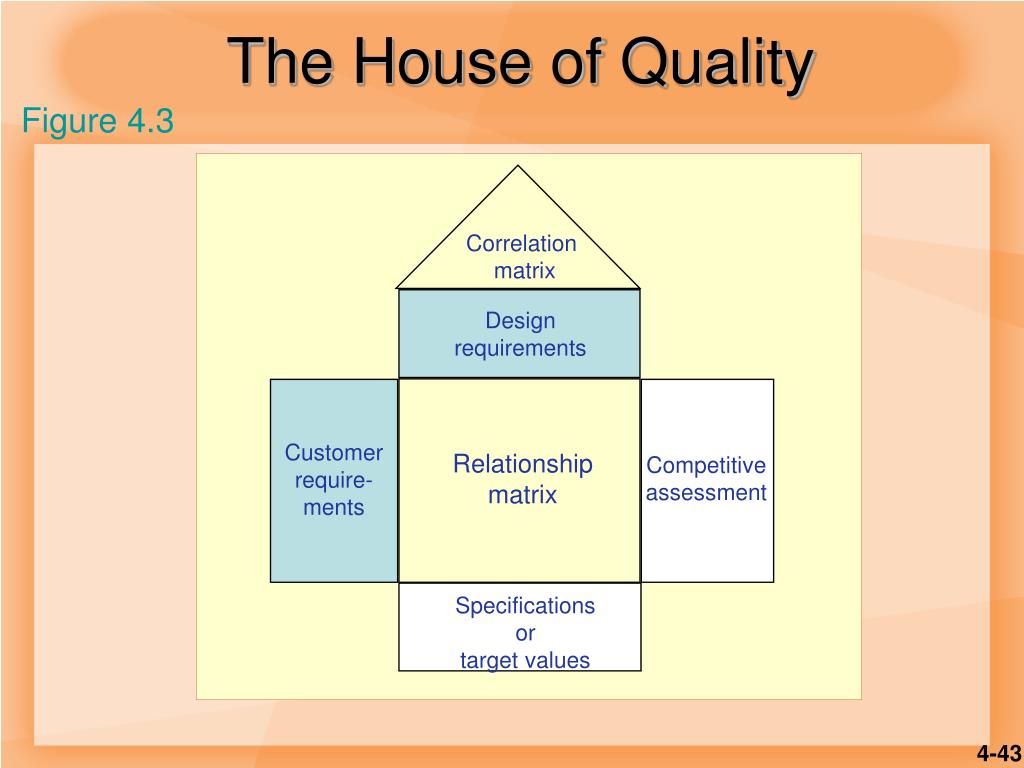 The House of Quality

Figure 4.3

Correlation matrix

Design requirements

Customer requirements

Relationship matrix

Competitive assessment

Specifications or target values

4-43